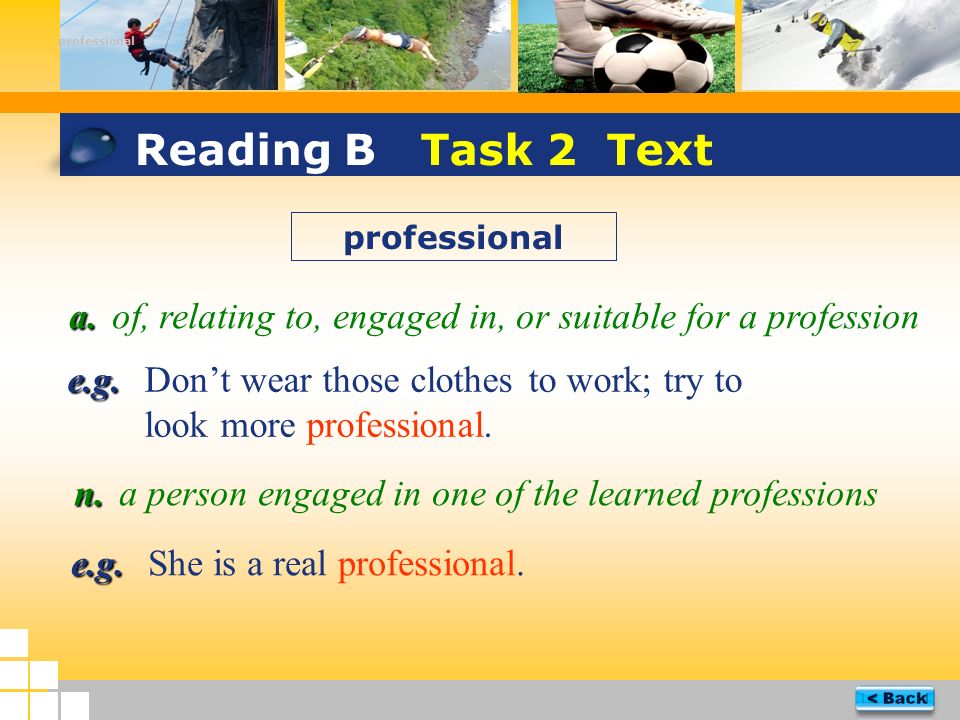 professional

Reading B Task 2 Text

professional

a. of, relating to, engaged in, or suitable for a profession

e.g. Don’t wear those clothes to work; try to look more professional.

n. a person engaged in one of the learned professions

e.g. She is a real professional.

< Back